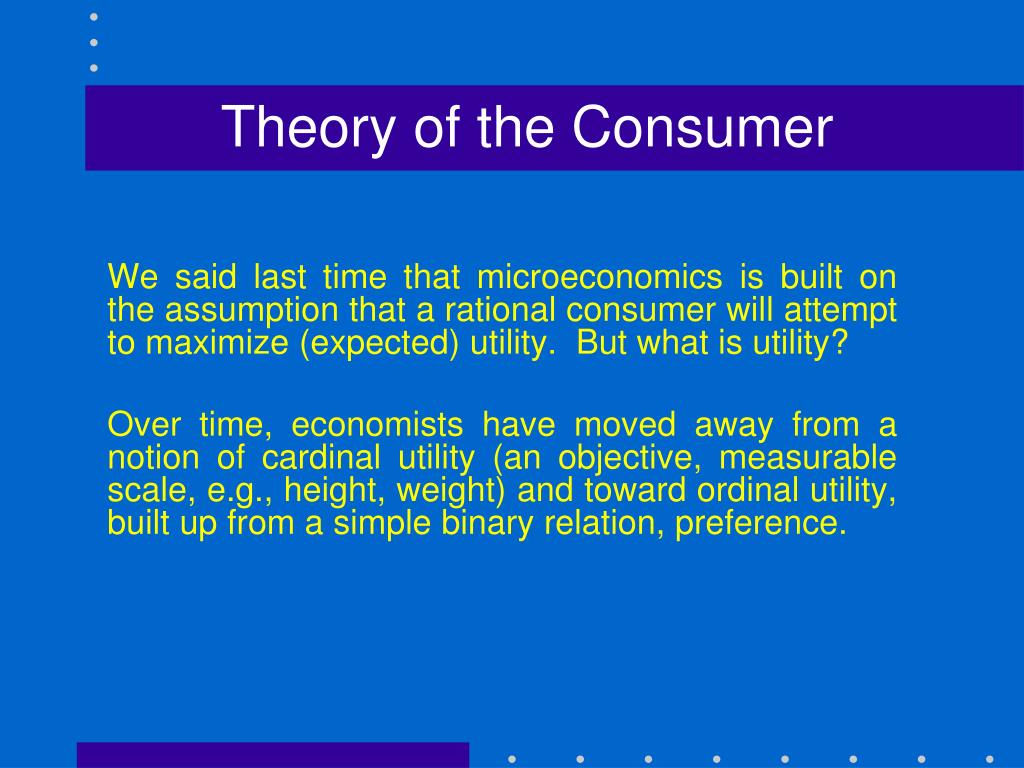 Theory of the Consumer

We said last time that microeconomics is built on the assumption that a rational consumer will attempt to maximize (expected) utility.  But what is utility?

Over time, economists have moved away from a notion of cardinal utility (an objective, measurable scale, e.g., height, weight) and toward ordinal utility, built up from a simple binary relation, preference.